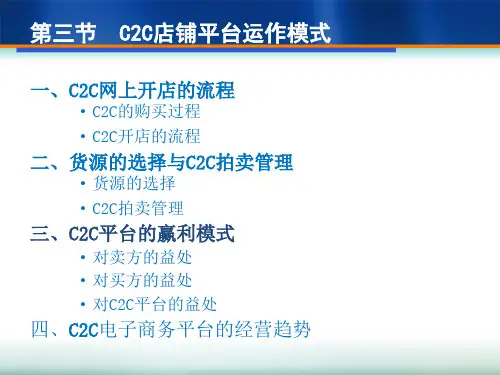 第三节 C2C店铺平台运作模式

一、C2C网上开店的流程
• C2C的购买过程
• C2C开店的流程

二、货源的选择与C2C拍卖管理
• 货源的选择
• C2C拍卖管理

三、C2C平台的赢利模式
• 对卖方的益处
• 对买方的益处
• 对C2C平台的益处

四、C2C电子商务平台的经营趋势